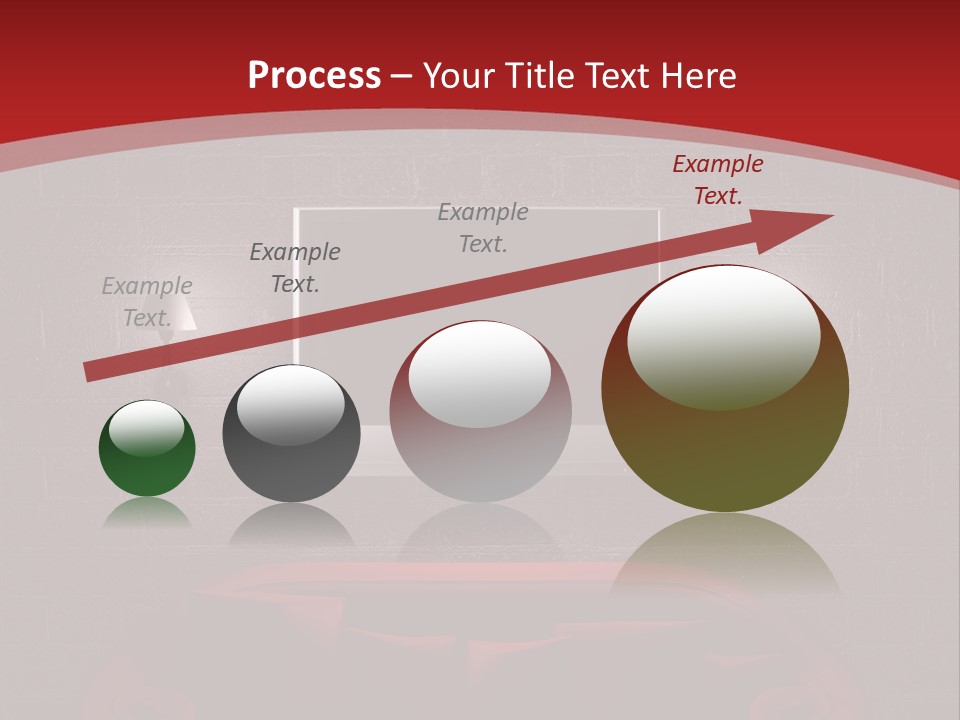 Process – Your Title Text Here

Example Text.

Example Text.

Example Text.

Example Text.